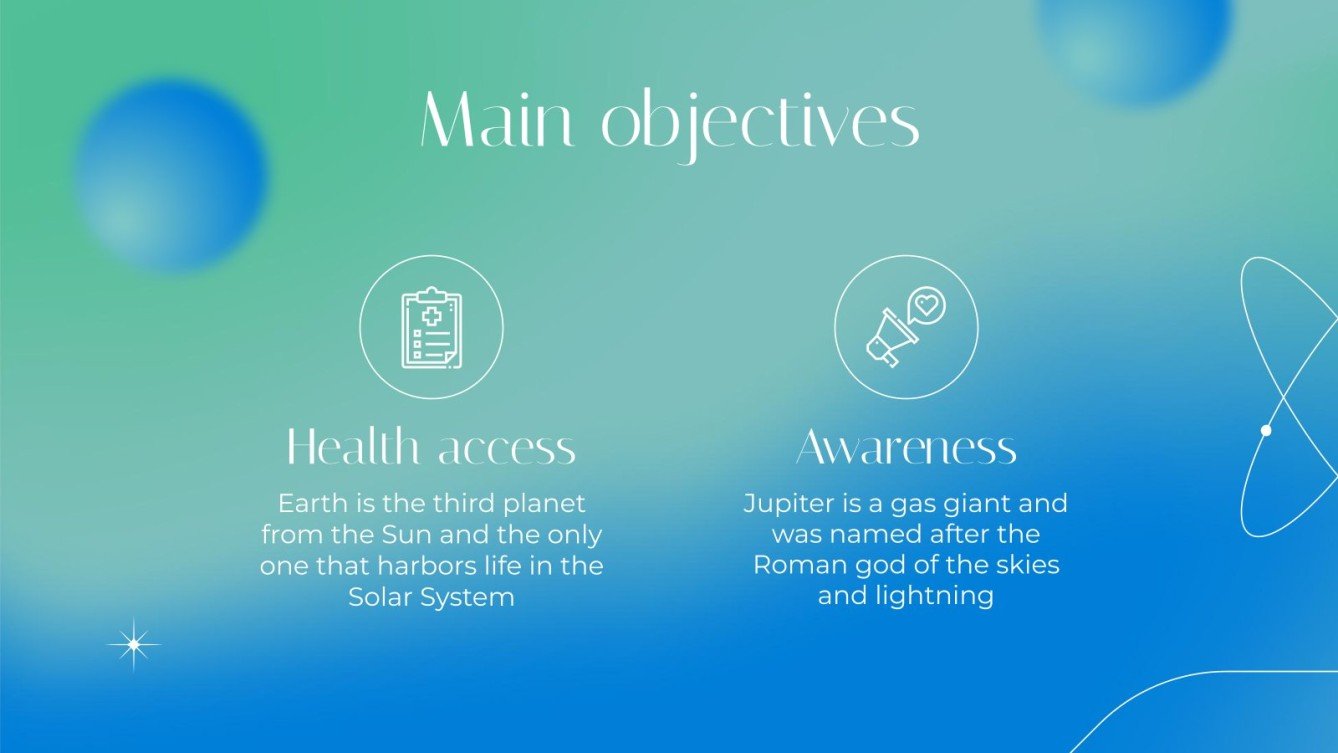 Main objectives

Health access

Earth is the third planet from the Sun and the only one that harbors life in the Solar System

Awareness

Jupiter is a gas giant and was named after the Roman god of the skies and lightning